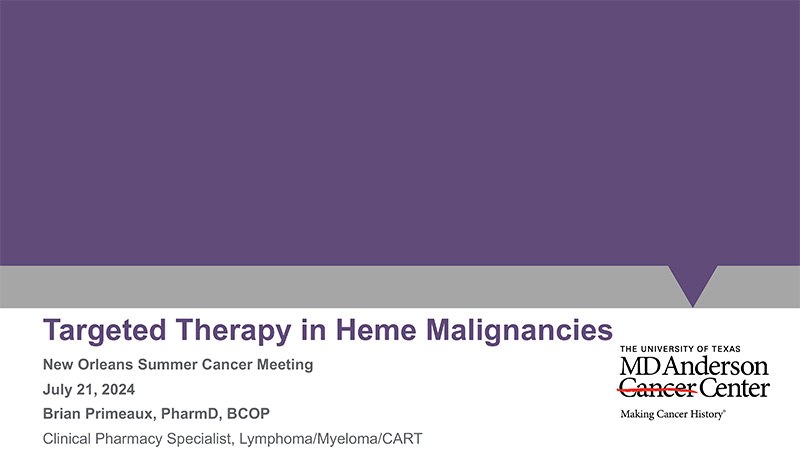 Targeted Therapy in Heme Malignancies

New Orleans Summer Cancer Meeting

July 21, 2024

Brian Primeaux, PharmD, BCOP

Clinical Pharmacy Specialist, Lymphoma/Myeloma/CART

THE UNIVERSITY OF TEXAS
MD Anderson
Cancer Center
Making Cancer History®